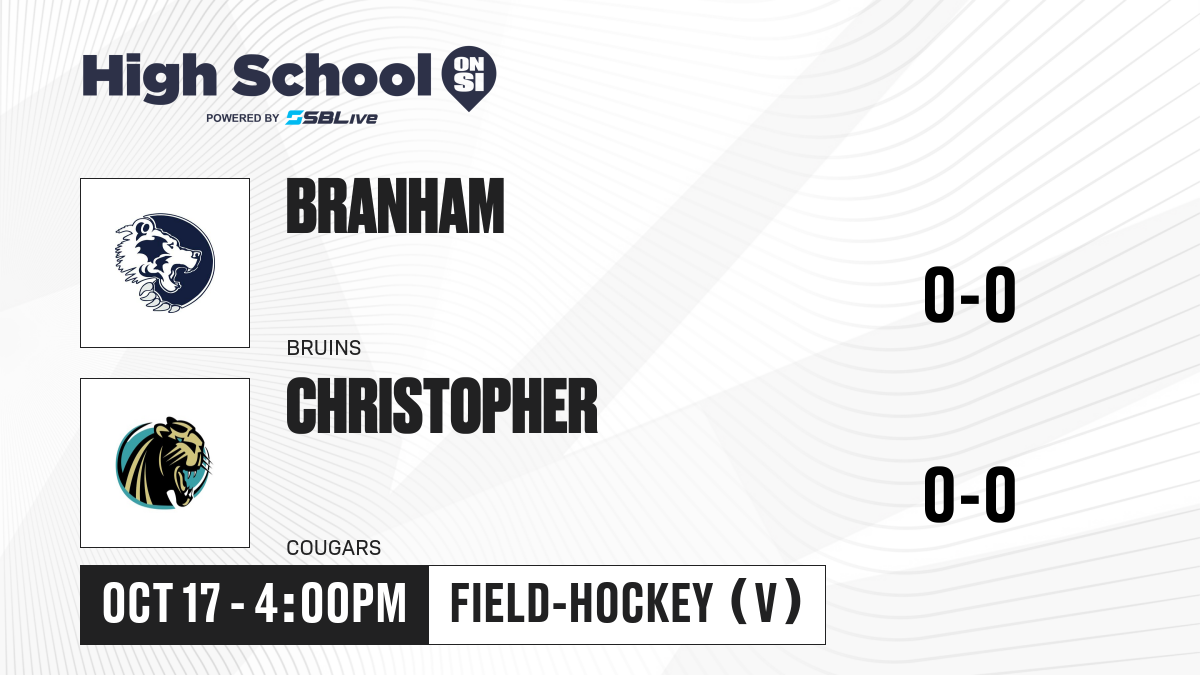 High School ON SI
POWERED BY SBLive

BRANHAM
BRUINS
0-0

CHRISTOPHER
COUGARS
0-0

OCT 17 - 4:00PM
FIELD-HOCKEY (V)